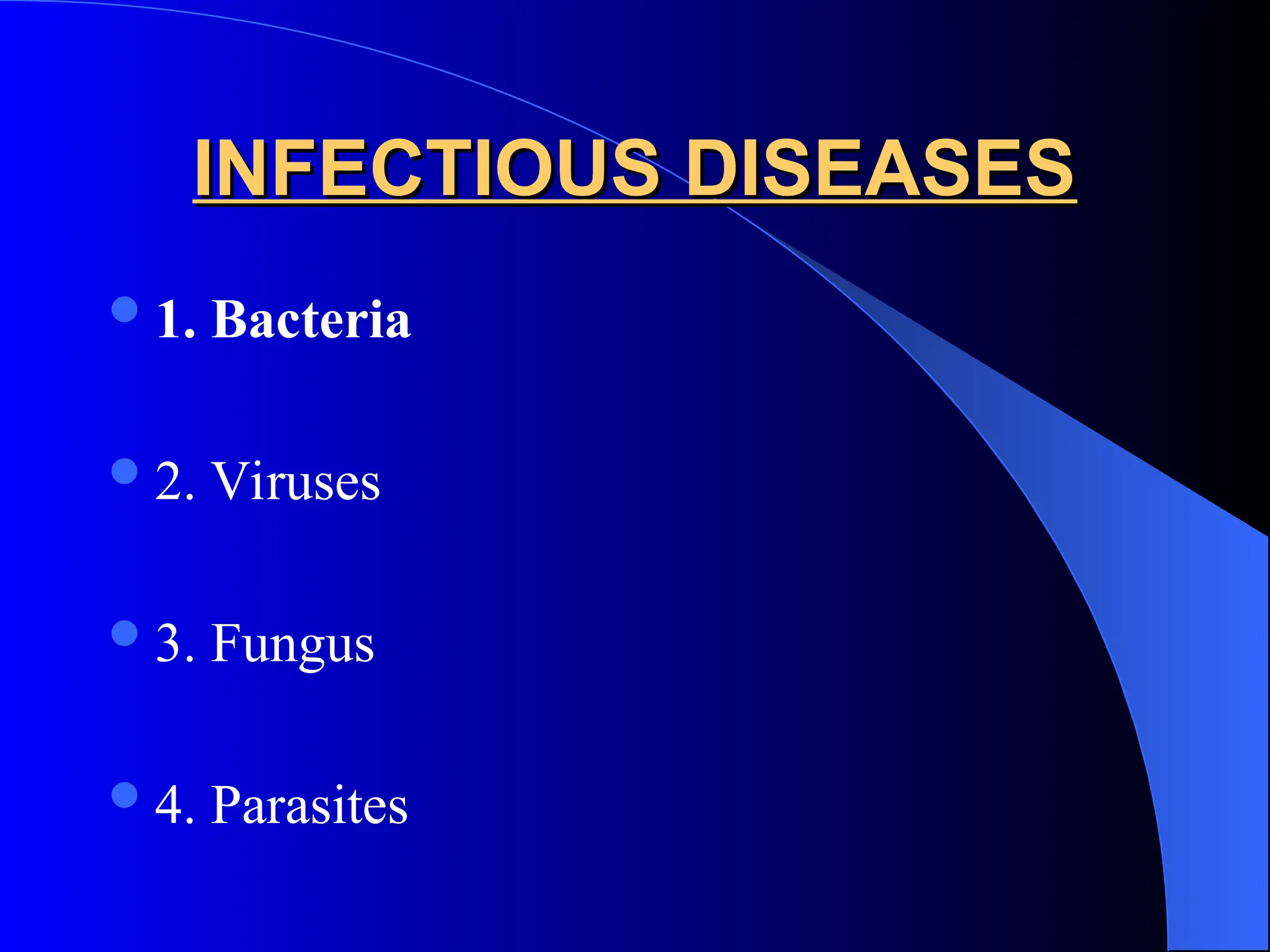 INFECTIOUS DISEASES

- 1. Bacteria
- 2. Viruses
- 3. Fungus
- 4. Parasites